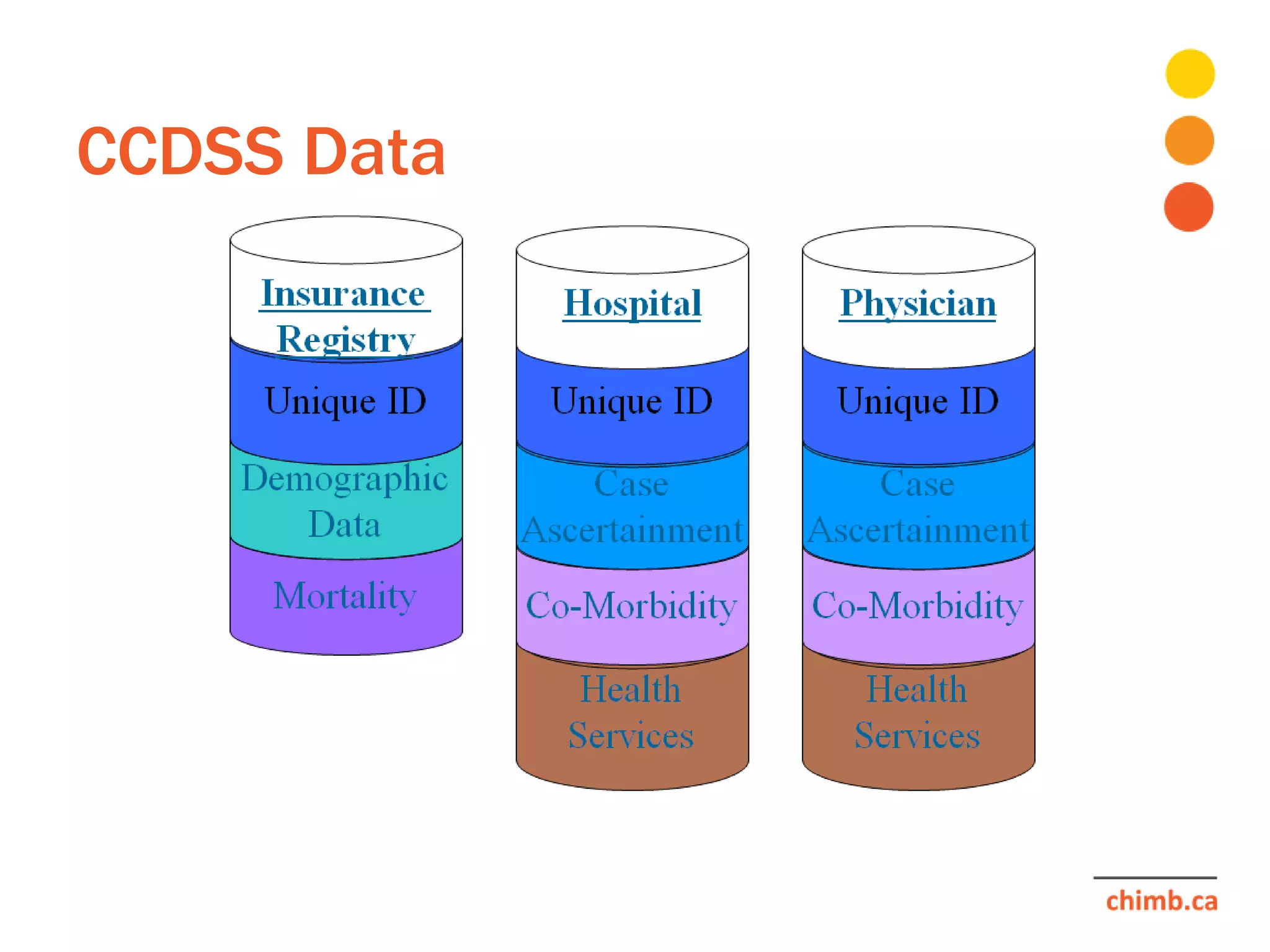 CCDSS Data

Insurance Registry

Unique ID

Demographic Data

Mortality

Hospital

Unique ID

Case Ascertainment

Co-Morbidity

Health Services

Physician

Unique ID

Case Ascertainment

Co-Morbidity

Health Services

chimb.ca